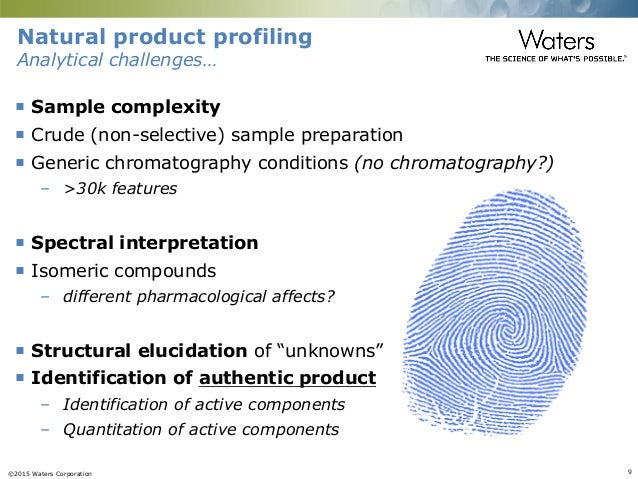 Natural product profiling
Analytical challenges…

Waters
THE SCIENCE OF WHAT'S POSSIBLE.

▪ Sample complexity
▪ Crude (non-selective) sample preparation
▪ Generic chromatography conditions (no chromatography?)
– >30k features

▪ Spectral interpretation
▪ Isomeric compounds
– different pharmacological affects?

▪ Structural elucidation of "unknowns"
▪ Identification of authentic product
– Identification of active components
– Quantitation of active components

©2015 Waters Corporation

9